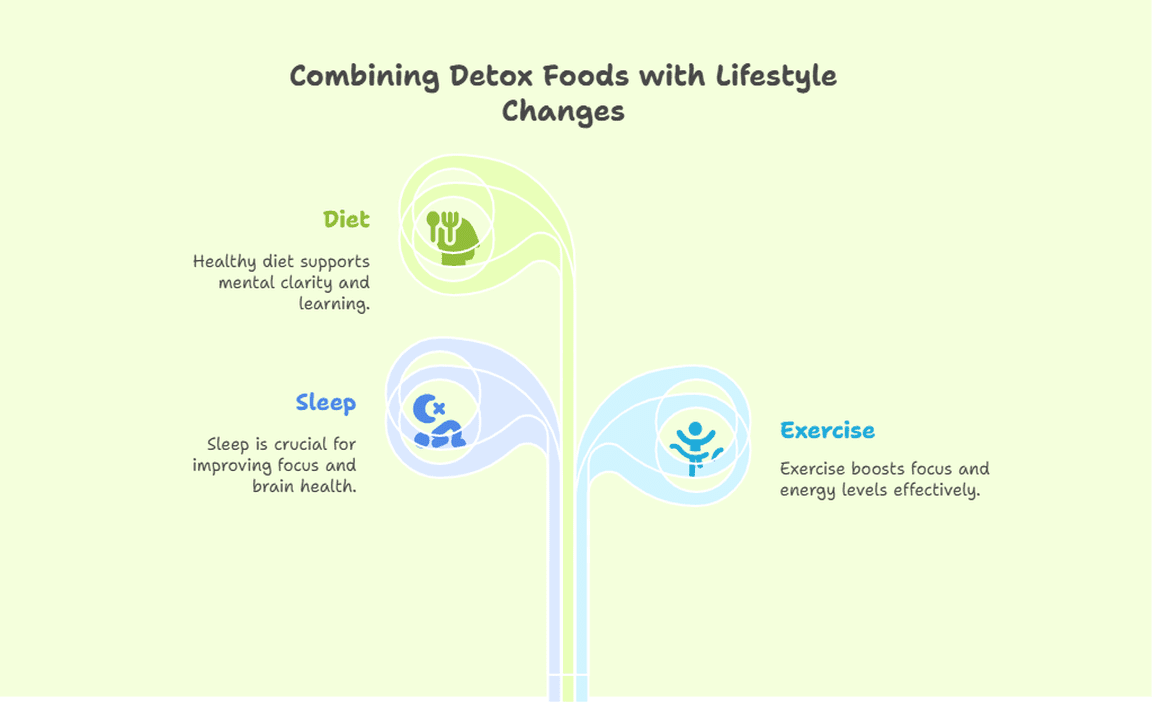 Combining Detox Foods with Lifestyle Changes

Diet

Healthy diet supports mental clarity and learning.

Sleep

Sleep is crucial for improving focus and brain health.

Exercise

Exercise boosts focus and energy levels effectively.